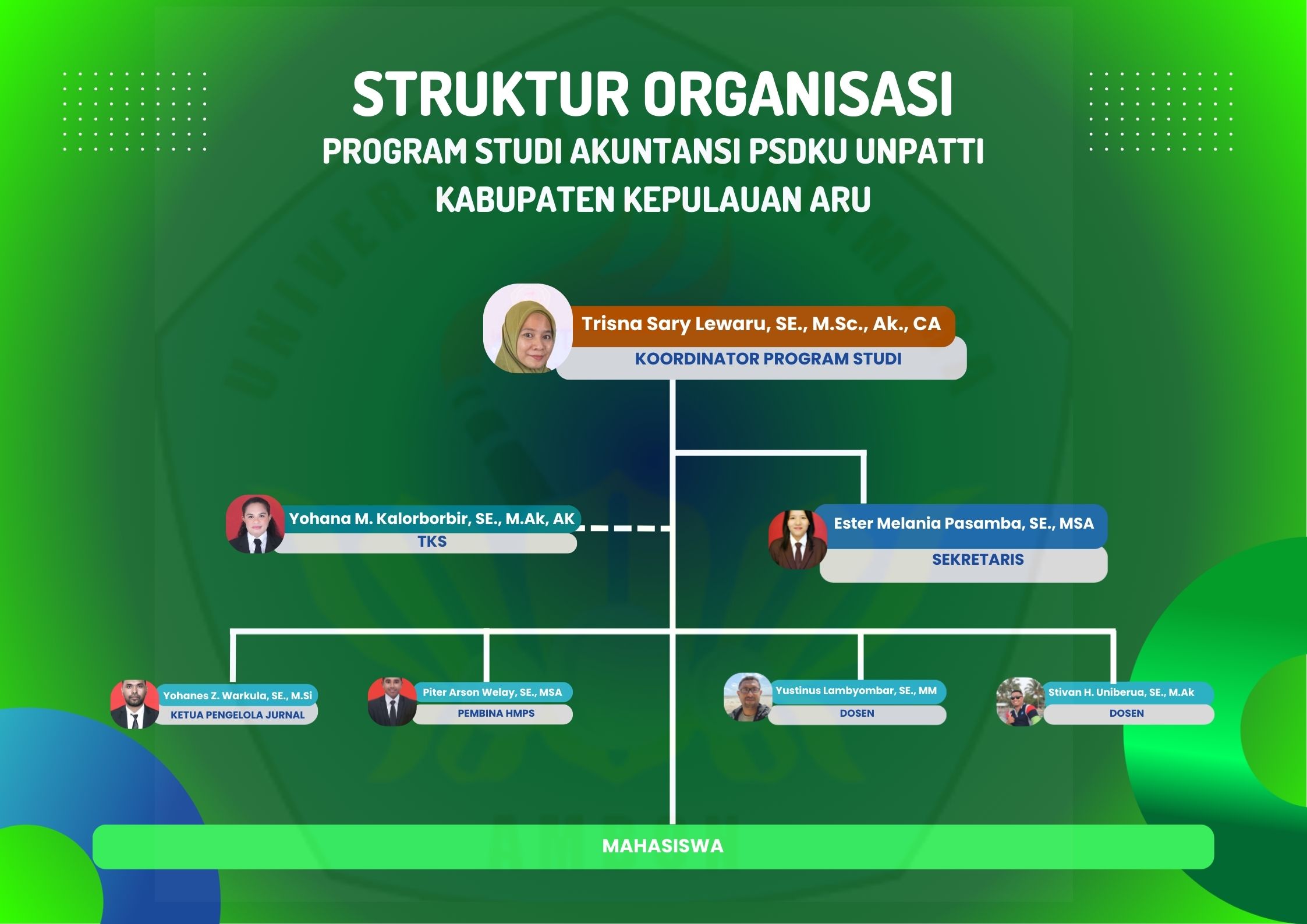 STRUKTUR ORGANISASI
PROGRAM STUDI AKUNTANSI PSDKU UNPATTI
KABUPATEN KEPULAUAN ARU

Trisna Sary Lewaru, SE., M.Sc., Ak., CA
KOORDINATOR PROGRAM STUDI

Yohana M. Kalorborbir, SE., M.Ak, AK
TKS

Ester Melania Pasamba, SE., MSA
SEKRETARIS

Yohanes Z. Warkula, SE., M.Si
KETUA PENGELOLA JURNAL

Piter Arson Welay, SE., MSA
PEMBINA HMPS

Yustinus Lambyombar, SE., MM
DOSEN

Stivan H. Uniberua, SE., M.Ak
DOSEN

MAHASISWA